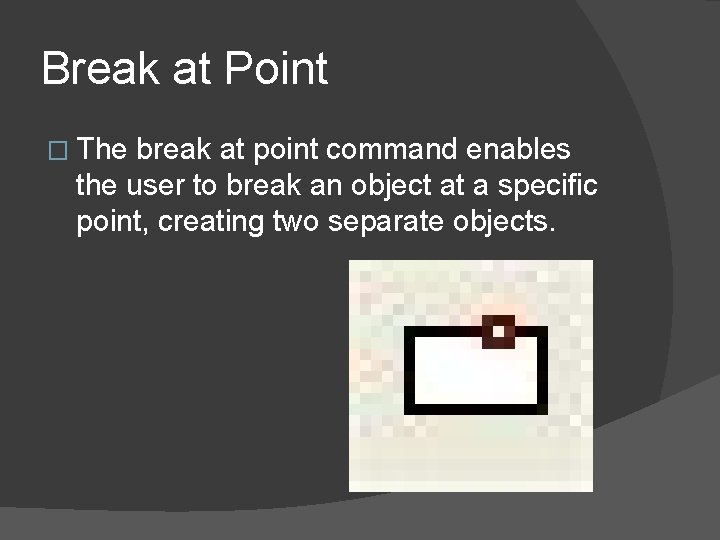 Break at Point

□ The break at point command enables the user to break an object at a specific point, creating two separate objects.